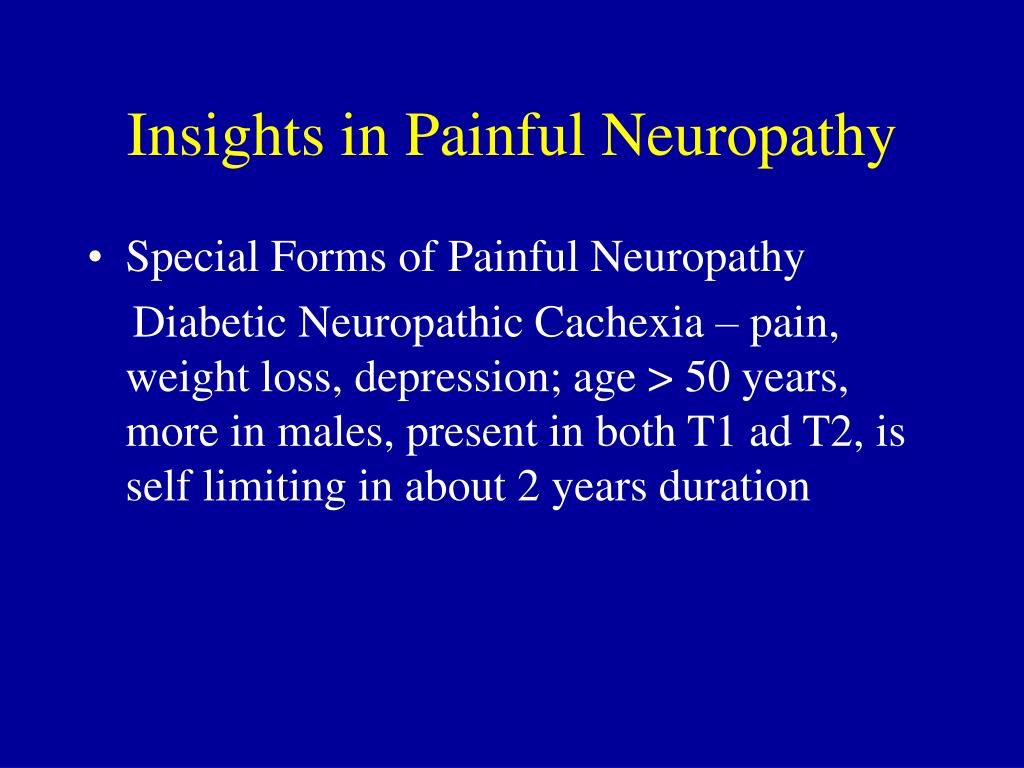 Insights in Painful Neuropathy

• Special Forms of Painful Neuropathy

Diabetic Neuropathic Cachexia – pain, weight loss, depression; age > 50 years, more in males, present in both T1 ad T2, is self limiting in about 2 years duration